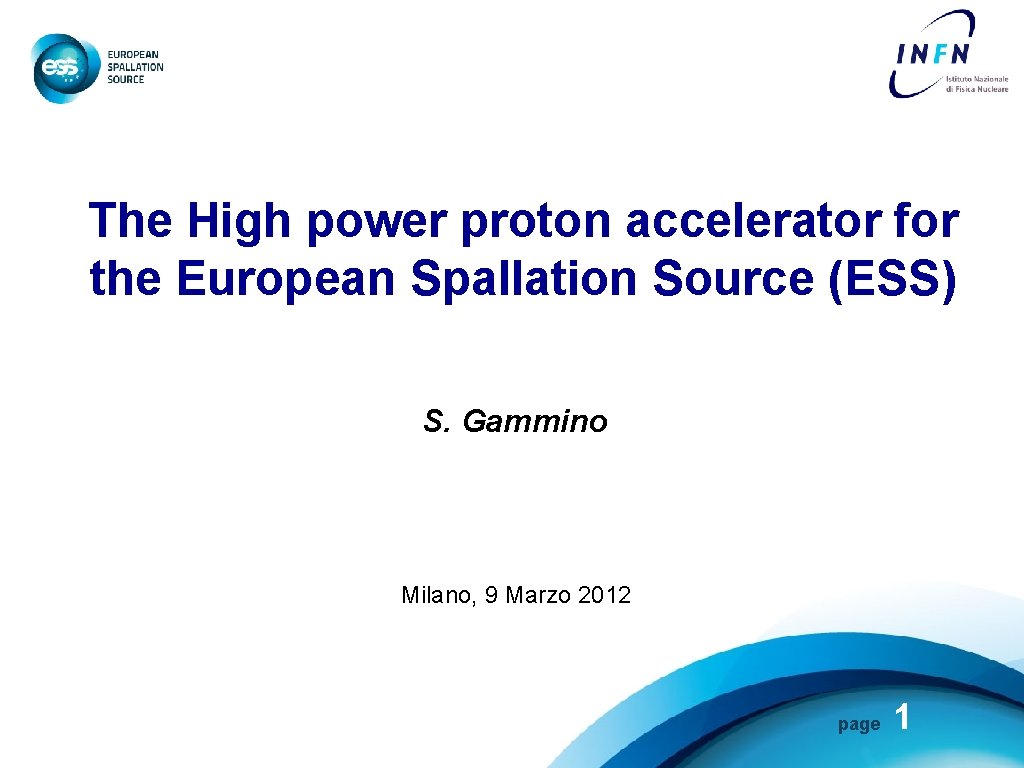 ess EUROPEAN SPALLATION SOURCE

INFN Istituto Nazionale di Fisica Nucleare

The High power proton accelerator for the European Spallation Source (ESS)

S. Gammino

Milano, 9 Marzo 2012

page 1